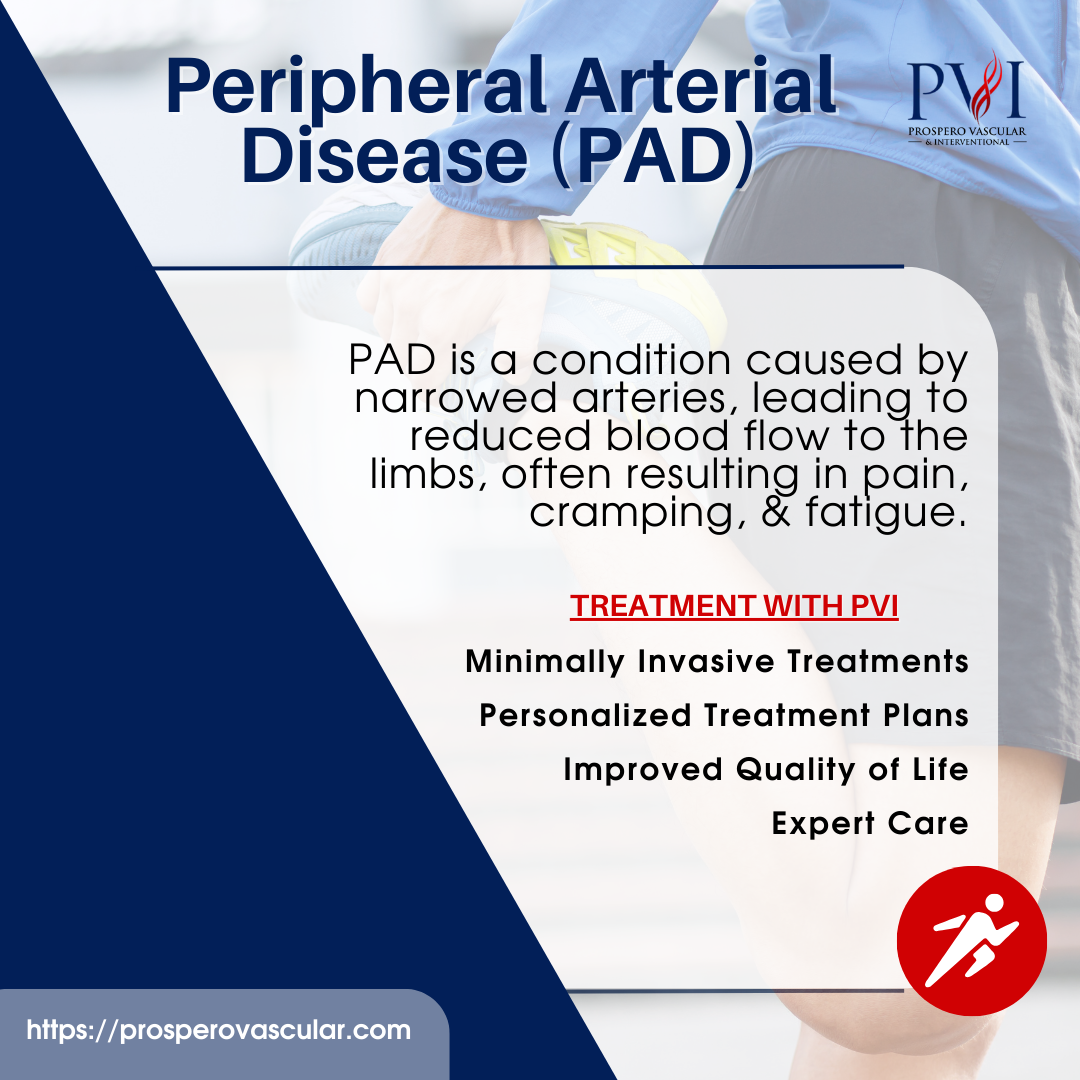 Peripheral Arterial Disease (PAD)

PVI
PROSPERO VASCULAR & INTERVENTIONAL

PAD is a condition caused by narrowed arteries, leading to reduced blood flow to the limbs, often resulting in pain, cramping, & fatigue.

TREATMENT WITH PVI

Minimally Invasive Treatments

Personalized Treatment Plans

Improved Quality of Life

Expert Care

https://prosperovascular.com